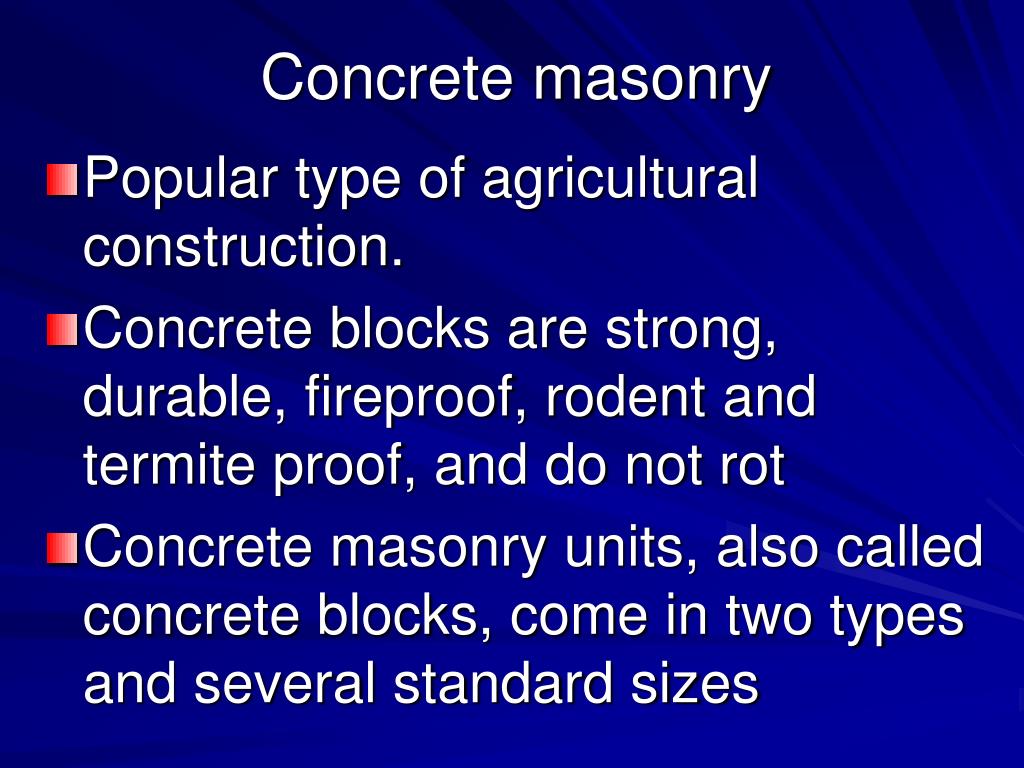 Concrete masonry

Popular type of agricultural construction.

Concrete blocks are strong, durable, fireproof, rodent and termite proof, and do not rot

Concrete masonry units, also called concrete blocks, come in two types and several standard sizes